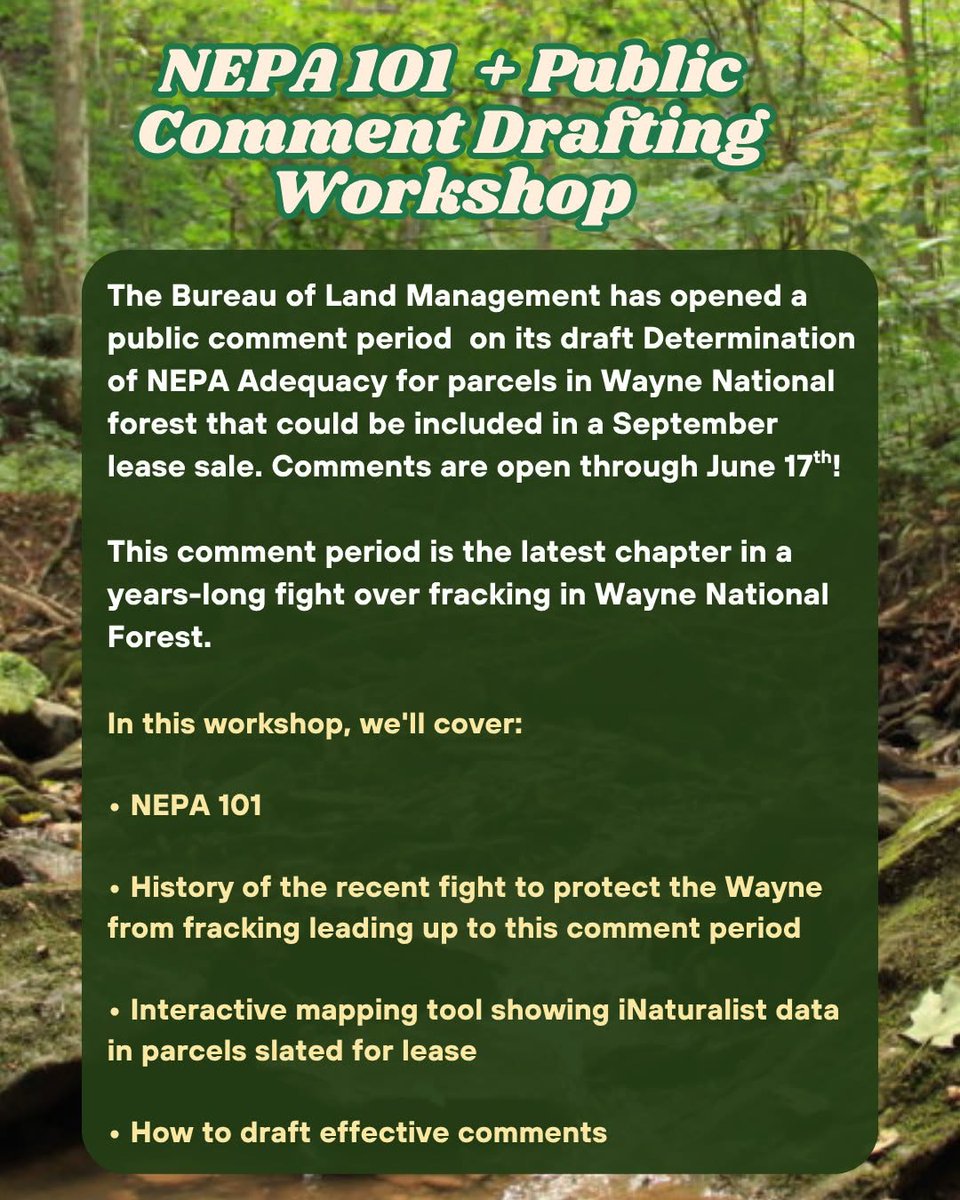 NEPA 101 + Public Comment Drafting Workshop

The Bureau of Land Management has opened a public comment period on its draft Determination of NEPA Adequacy for parcels in Wayne National forest that could be included in a September lease sale. Comments are open through June 17$^{th}$!

This comment period is the latest chapter in a years-long fight over fracking in Wayne National Forest.

In this workshop, we'll cover:

• NEPA 101

• History of the recent fight to protect the Wayne from fracking leading up to this comment period

• Interactive mapping tool showing iNaturalist data in parcels slated for lease

• How to draft effective comments